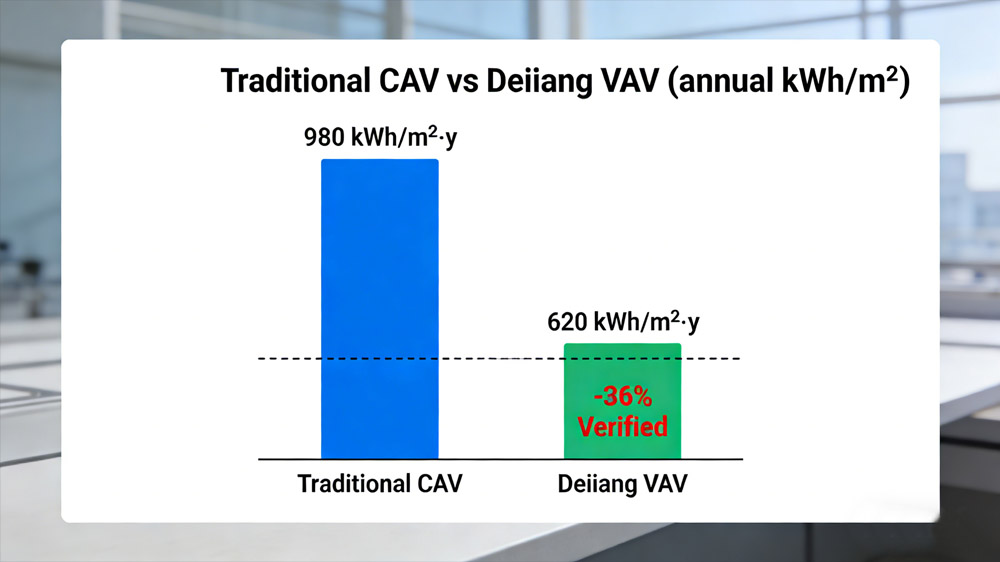 Traditional CAV vs Deiiang VAV (annual kWh/m$^2$)

980 kWh/m$^2$·y

620 kWh/m$^2$·y

-36%
Verified

Traditional CAV

Deiiang VAV